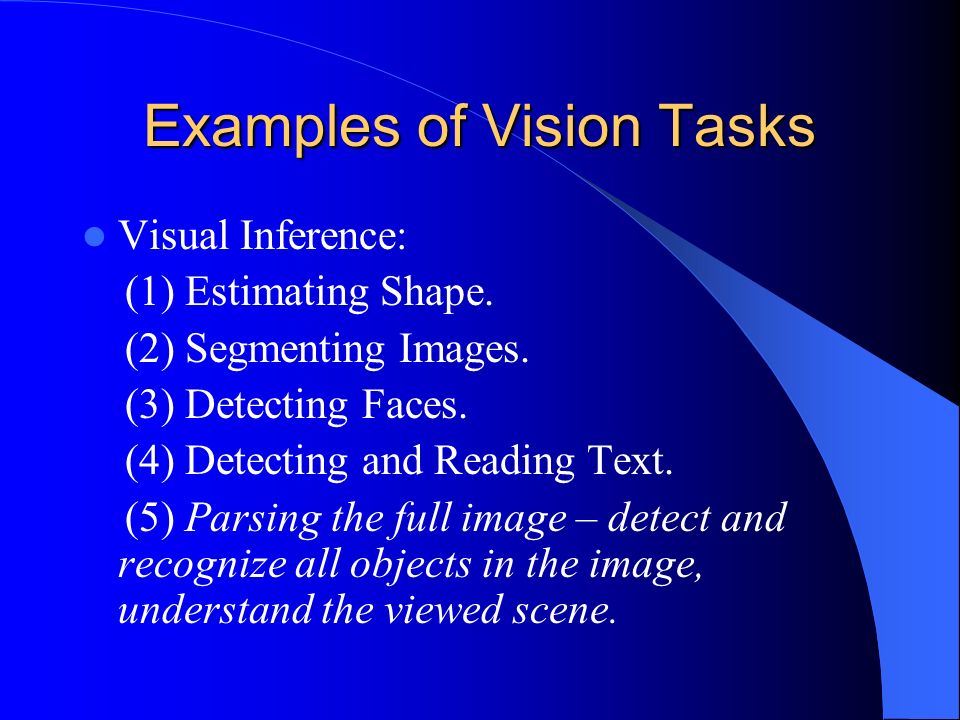 Examples of Vision Tasks

Visual Inference:
(1) Estimating Shape.
(2) Segmenting Images.
(3) Detecting Faces.
(4) Detecting and Reading Text.
(5) Parsing the full image – detect and recognize all objects in the image, understand the viewed scene.